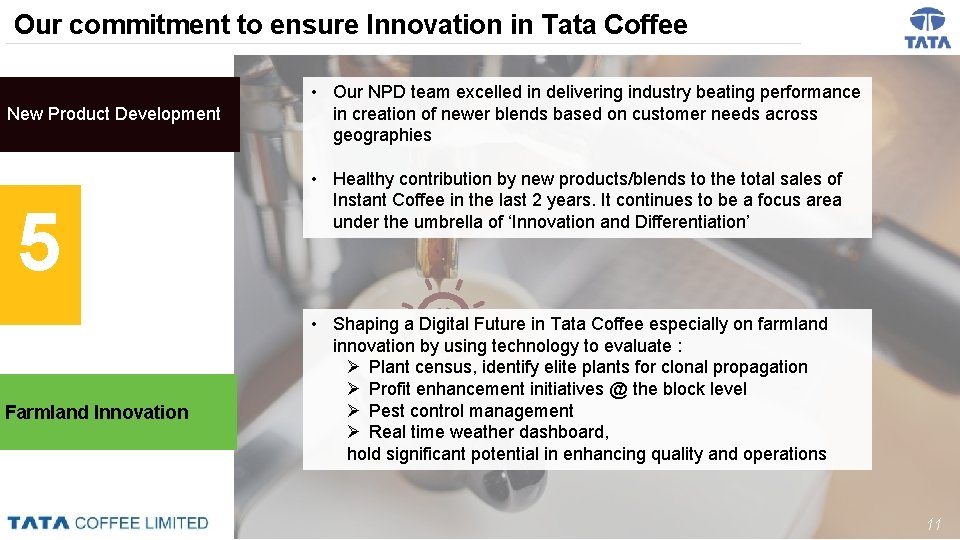 Our commitment to ensure Innovation in Tata Coffee

TATA

New Product Development

5

Farmland Innovation

• Our NPD team excelled in delivering industry beating performance in creation of newer blends based on customer needs across geographies

• Healthy contribution by new products/blends to the total sales of Instant Coffee in the last 2 years. It continues to be a focus area under the umbrella of 'Innovation and Differentiation'

• Shaping a Digital Future in Tata Coffee especially on farmland innovation by using technology to evaluate :
➢ Plant census, identify elite plants for clonal propagation
➢ Profit enhancement initiatives @ the block level
➢ Pest control management
➢ Real time weather dashboard,
hold significant potential in enhancing quality and operations

TATA COFFEE LIMITED

11